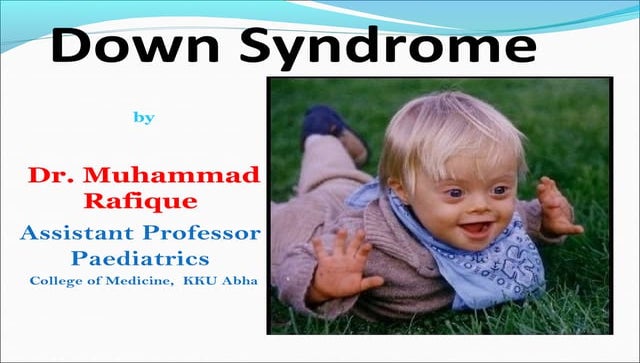 Down Syndrome

by

Dr. Muhammad Rafique

Assistant Professor Paediatrics

College of Medicine, KKU Abha